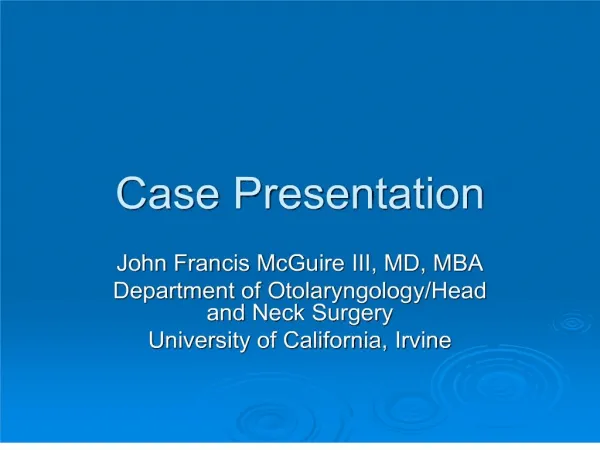 Case Presentation

John Francis McGuire III, MD, MBA
Department of Otolaryngology/Head and Neck Surgery
University of California, Irvine